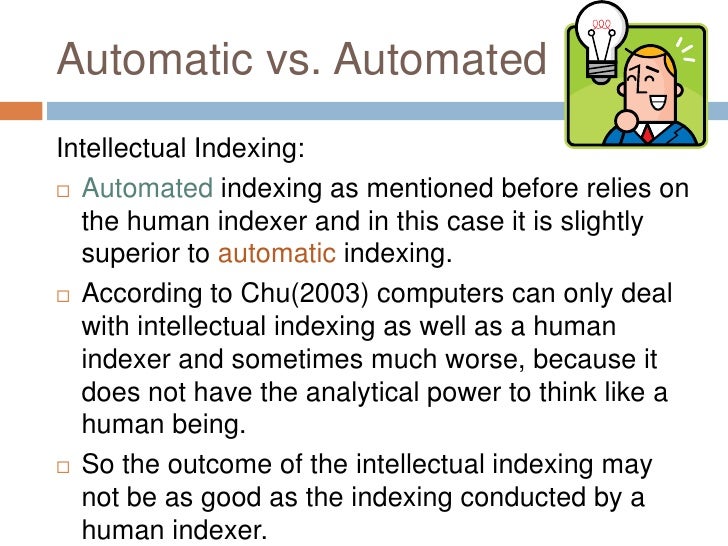 Automatic vs. Automated

Intellectual Indexing:

□ Automated indexing as mentioned before relies on the human indexer and in this case it is slightly superior to automatic indexing.

□ According to Chu(2003) computers can only deal with intellectual indexing as well as a human indexer and sometimes much worse, because it does not have the analytical power to think like a human being.

□ So the outcome of the intellectual indexing may not be as good as the indexing conducted by a human indexer.